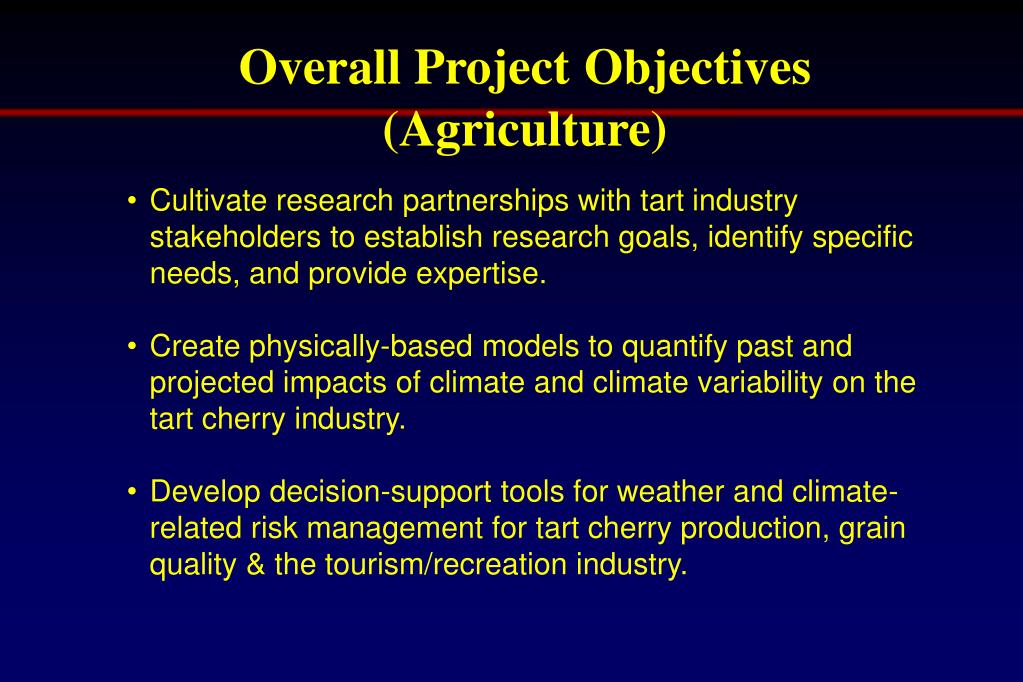 Overall Project Objectives (Agriculture)

• Cultivate research partnerships with tart industry stakeholders to establish research goals, identify specific needs, and provide expertise.

• Create physically-based models to quantify past and projected impacts of climate and climate variability on the tart cherry industry.

• Develop decision-support tools for weather and climate-related risk management for tart cherry production, grain quality & the tourism/recreation industry.